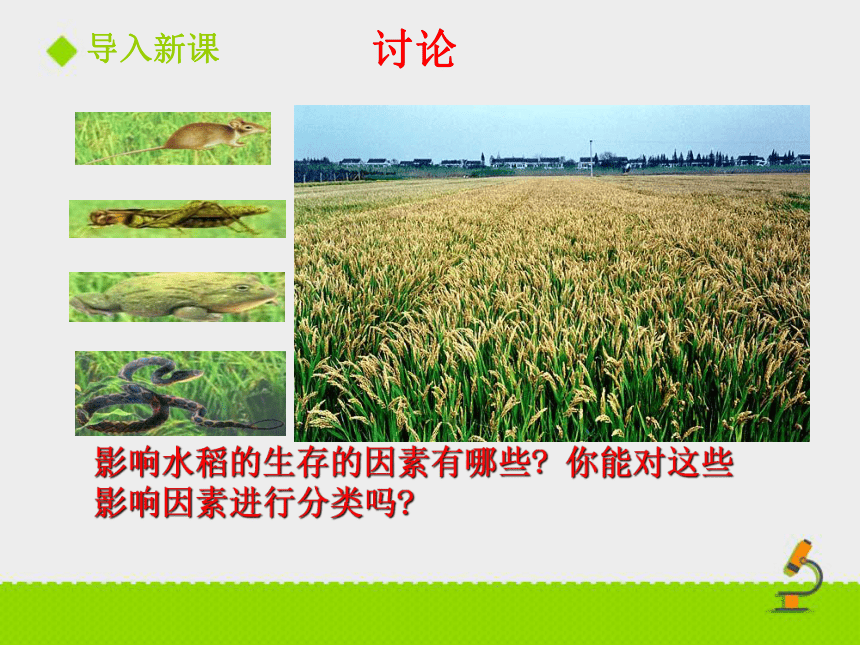 导入新课

讨论

影响水稻的生存的因素有哪些？你能对这些影响因素进行分类吗？